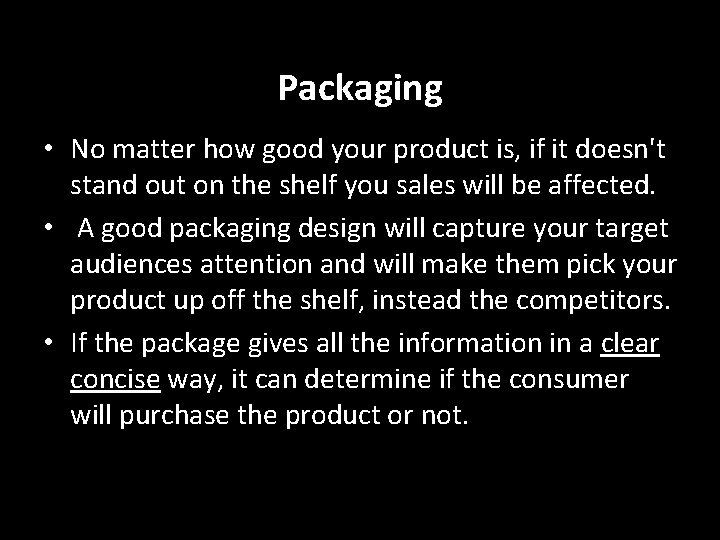 Packaging

• No matter how good your product is, if it doesn't stand out on the shelf you sales will be affected.

• A good packaging design will capture your target audiences attention and will make them pick your product up off the shelf, instead the competitors.

• If the package gives all the information in a clear concise way, it can determine if the consumer will purchase the product or not.